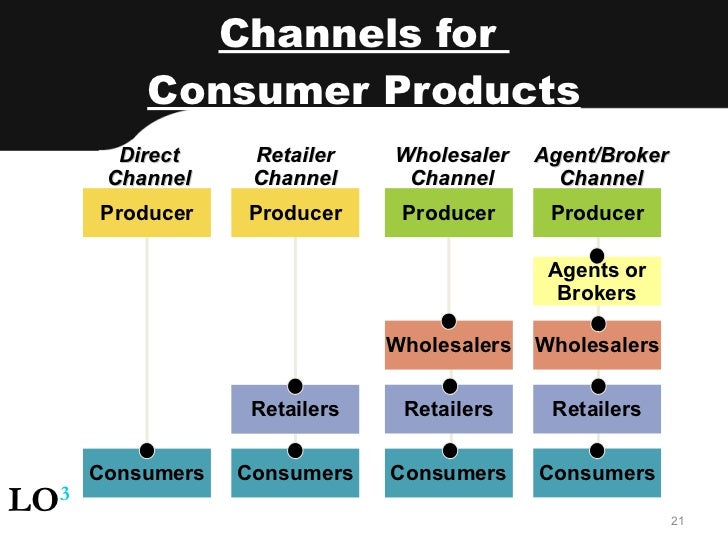 Channels for Consumer Products

Direct Channel
Producer
Consumers

Retailer Channel
Producer
Retailers
Consumers

Wholesaler Channel
Producer
Wholesalers
Retailers
Consumers

Agent/Broker Channel
Producer
Agents or Brokers
Wholesalers
Retailers
Consumers

LO$^3$

21